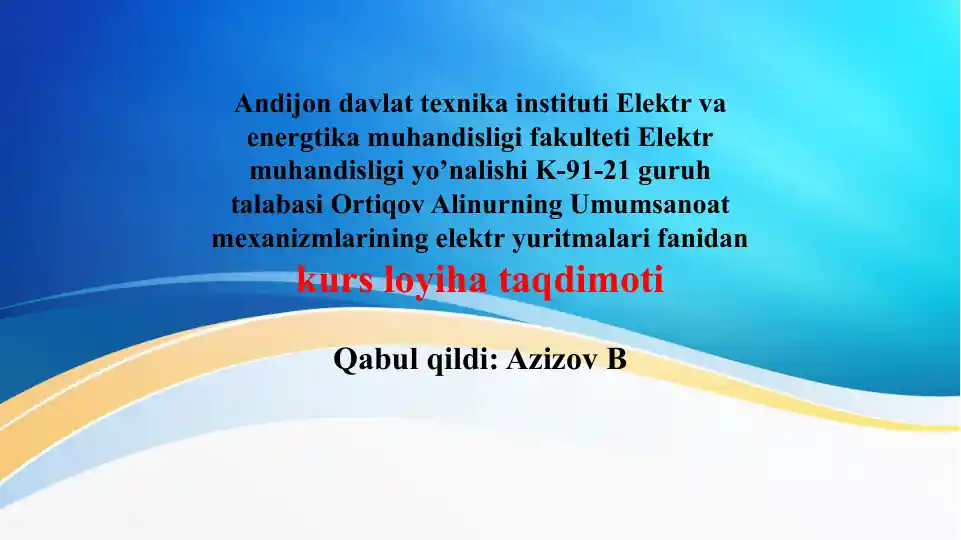 Andijon davlat texnika instituti Elektr va energtika muhandisligi fakulteti Elektr muhandisligi yo’nalishi K-91-21 guruh talabasi Ortiqov Alinurning Umumsanoat mexanizmlarining elektr yuritmalari fanidan kurs loyiha taqdimoti

Qabul qildi: Azizov B